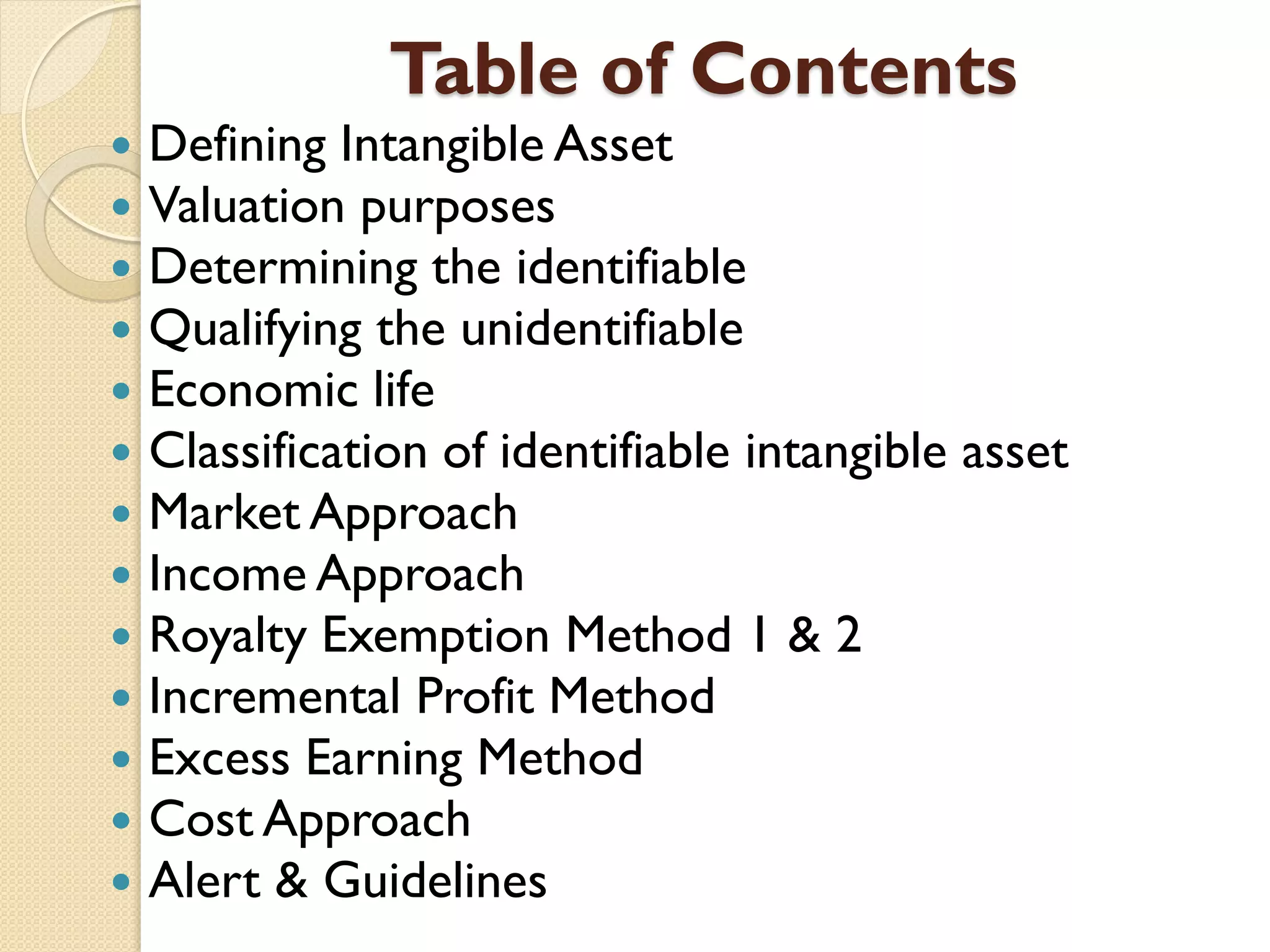 Table of Contents

- Defining Intangible Asset
- Valuation purposes
- Determining the identifiable
- Qualifying the unidentifiable
- Economic life
- Classification of identifiable intangible asset
- Market Approach
- Income Approach
- Royalty Exemption Method 1 & 2
- Incremental Profit Method
- Excess Earning Method
- Cost Approach
- Alert & Guidelines